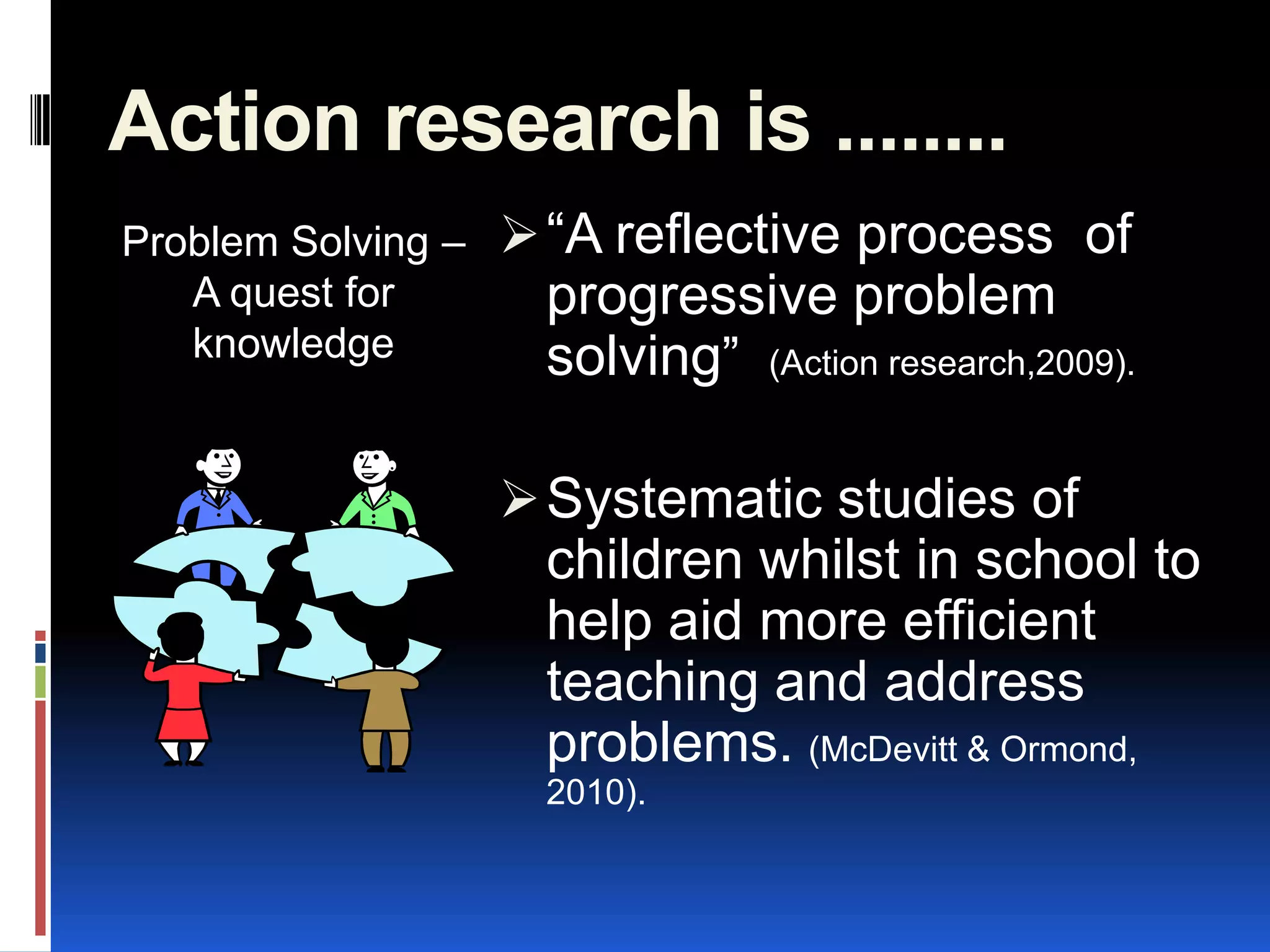 Action research is ........

Problem Solving – A quest for knowledge

➢ “A reflective process of progressive problem solving” (Action research,2009).

➢ Systematic studies of children whilst in school to help aid more efficient teaching and address problems. (McDevitt & Ormond, 2010).